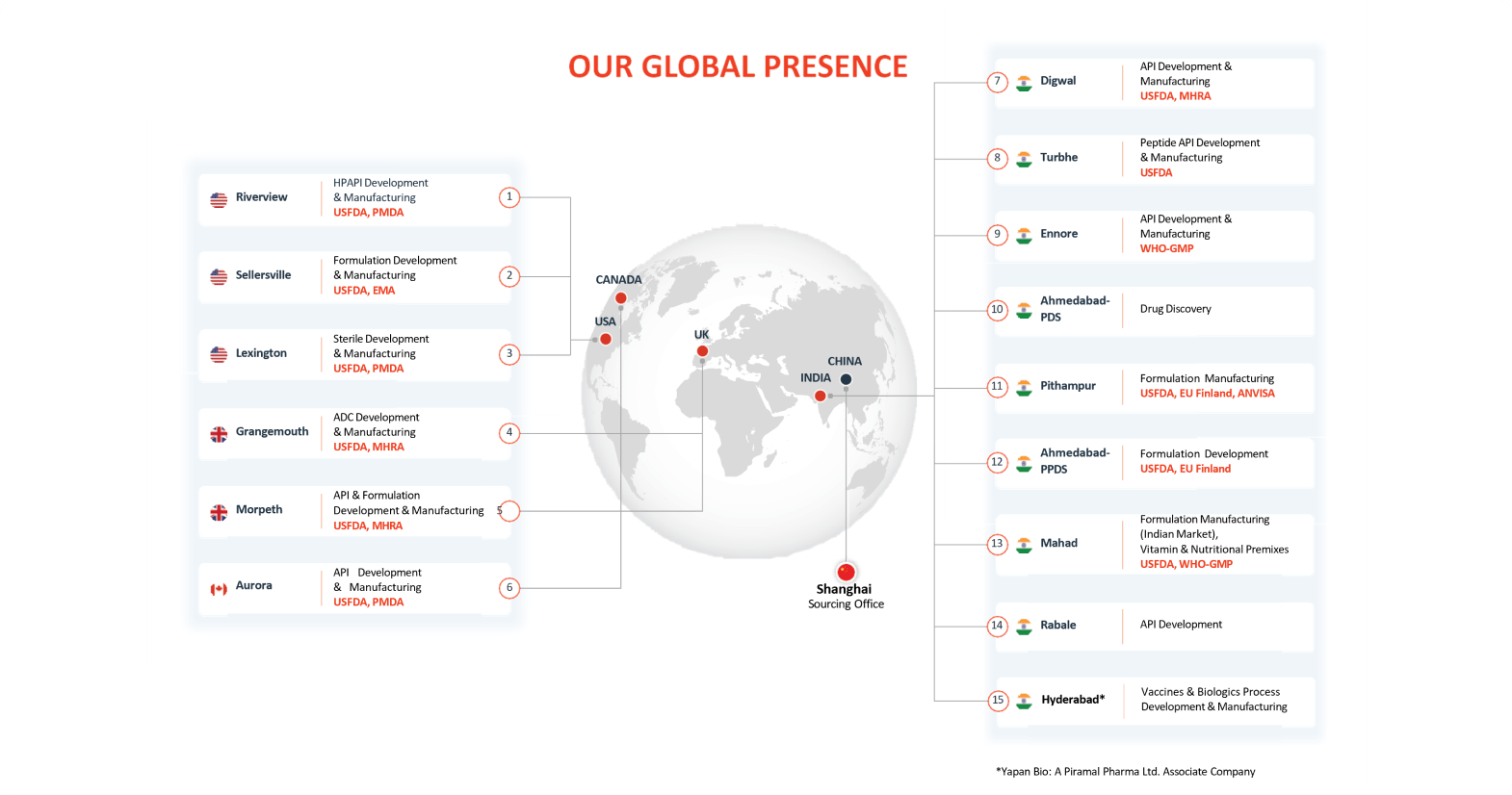 OUR GLOBAL PRESENCE

Riverview
HPAPI Development & Manufacturing
USFDA, PMDA
1

Sellersville
Formulation Development & Manufacturing
USFDA, EMA
2

Lexington
Sterile Development & Manufacturing
USFDA, PMDA
3

Grangemouth
ADC Development & Manufacturing
USFDA, MHRA
4

Morpeth
API & Formulation Development & Manufacturing
USFDA, MHRA
5

Aurora
API Development & Manufacturing
USFDA, PMDA
6

CANADA
USA
UK
CHINA
INDIA

Shanghai
Sourcing Office

7
Digwal
API Development & Manufacturing
USFDA, MHRA

8
Turbhe
Peptide API Development & Manufacturing
USFDA

9
Ennore
API Development & Manufacturing
WHO-GMP

10
Ahmedabad-PDS
Drug Discovery

11
Pithampur
Formulation Manufacturing
USFDA, EU Finland, ANVISA

12
Ahmedabad-PPDS
Formulation Development
USFDA, EU Finland

13
Mahad
Formulation Manufacturing (Indian Market), Vitamin & Nutritional Premixes
USFDA, WHO-GMP

14
Rabale
API Development

15
Hyderabad*
Vaccines & Biologics Process Development & Manufacturing

*Yapan Bio: A Piramal Pharma Ltd. Associate Company